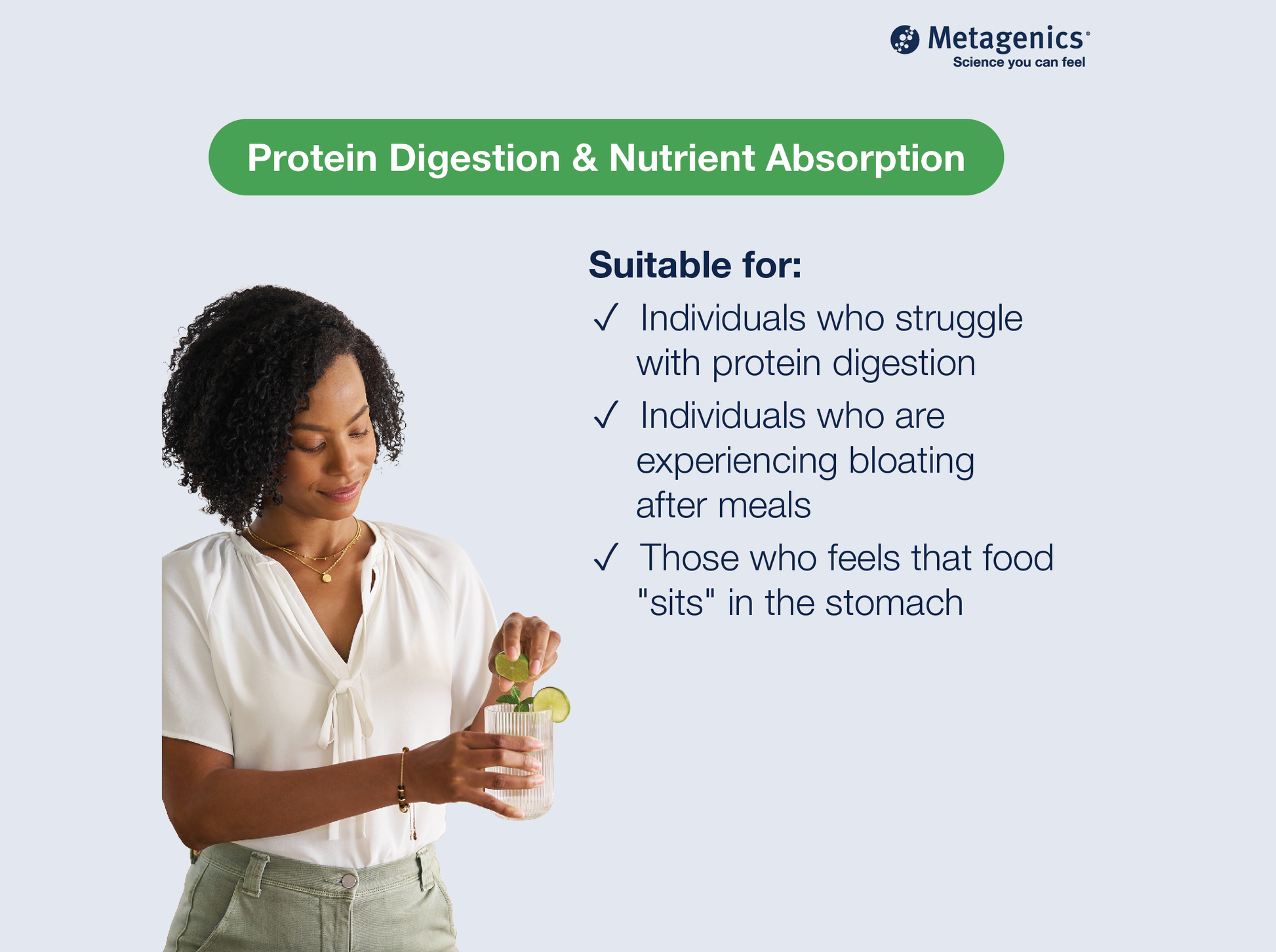 Metagenics®
Science you can feel

Protein Digestion & Nutrient Absorption

Suitable for:

✓ Individuals who struggle with protein digestion

✓ Individuals who are experiencing bloating after meals

✓ Those who feels that food "sits" in the stomach